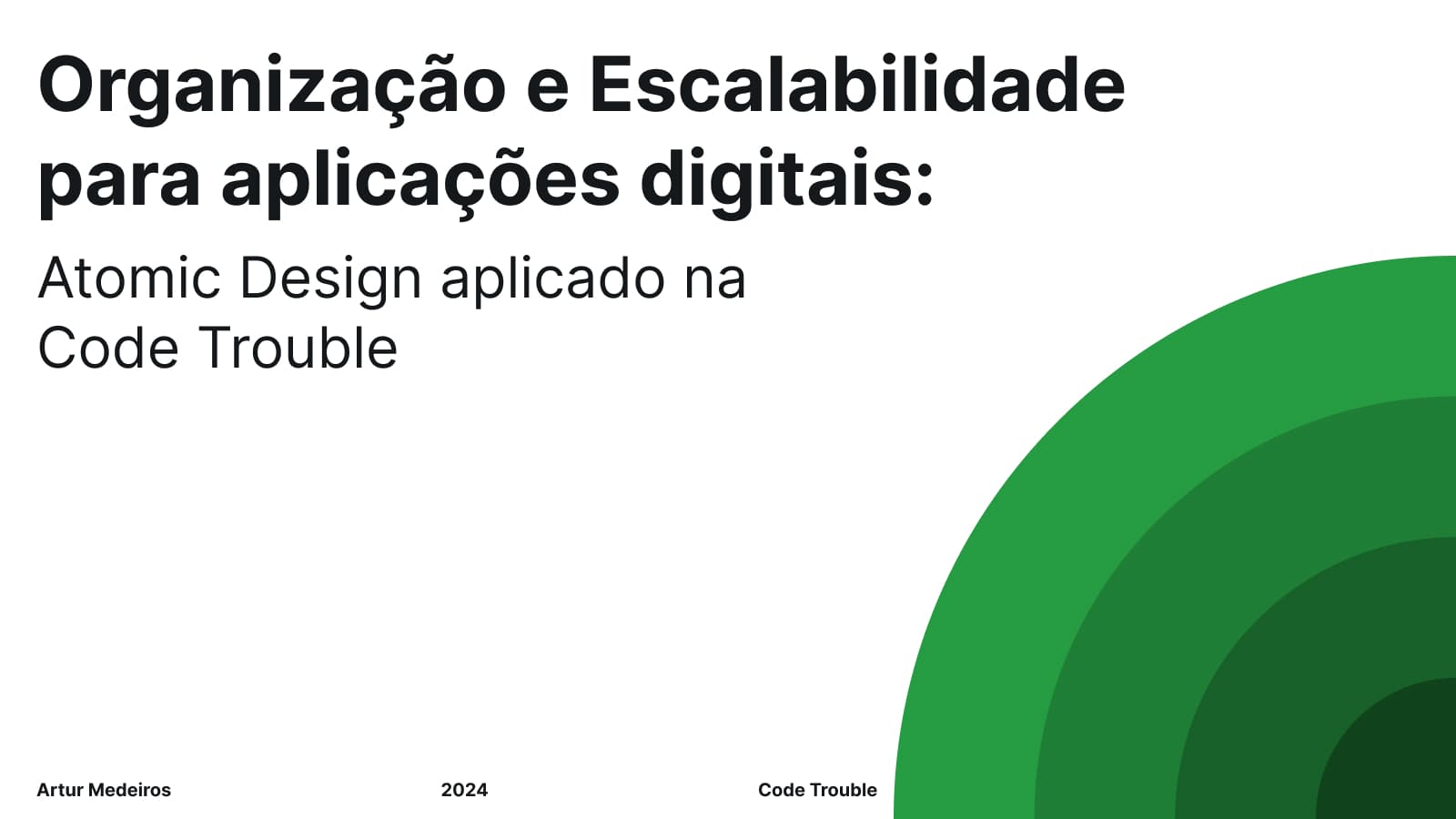 Organização e Escalabilidade para aplicações digitais:

Atomic Design aplicado na Code Trouble

Artur Medeiros

2024

Code Trouble